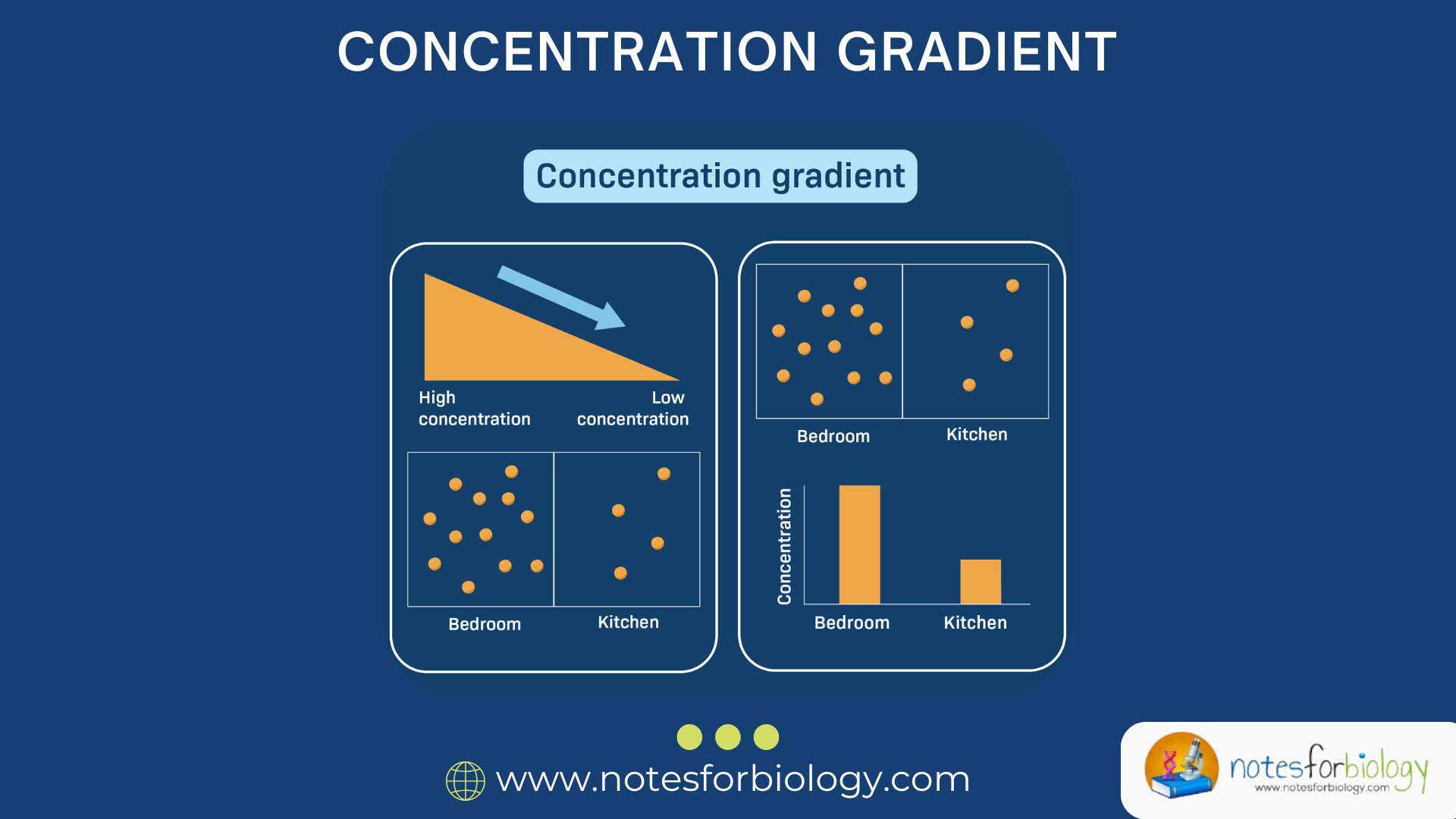 CONCENTRATION GRADIENT

Concentration gradient

High concentration

Low concentration

Bedroom

Kitchen

Bedroom

Kitchen

Concentration

Bedroom

Kitchen

www.notesforbiology.com

notesforbiology
www.notesforbiology.com